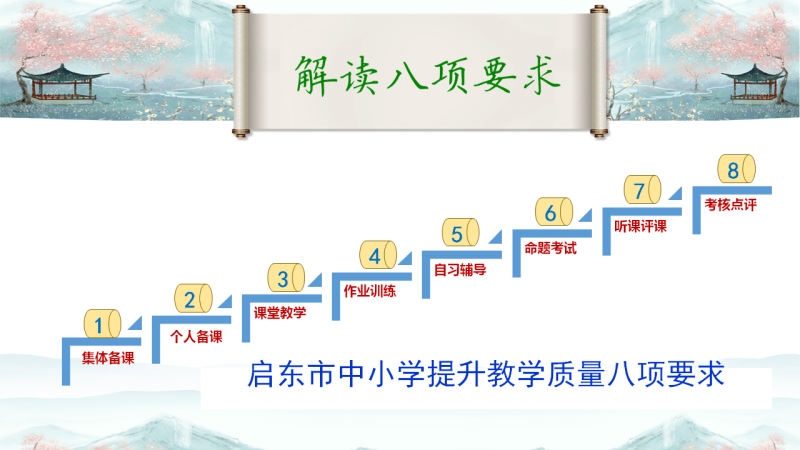 解读八项要求

1
集体备课

2
个人备课

3
课堂教学

4
作业训练

5
自习辅导

6
命题考试

7
听课评课

8
考核点评

启东市中小学提升教学质量八项要求